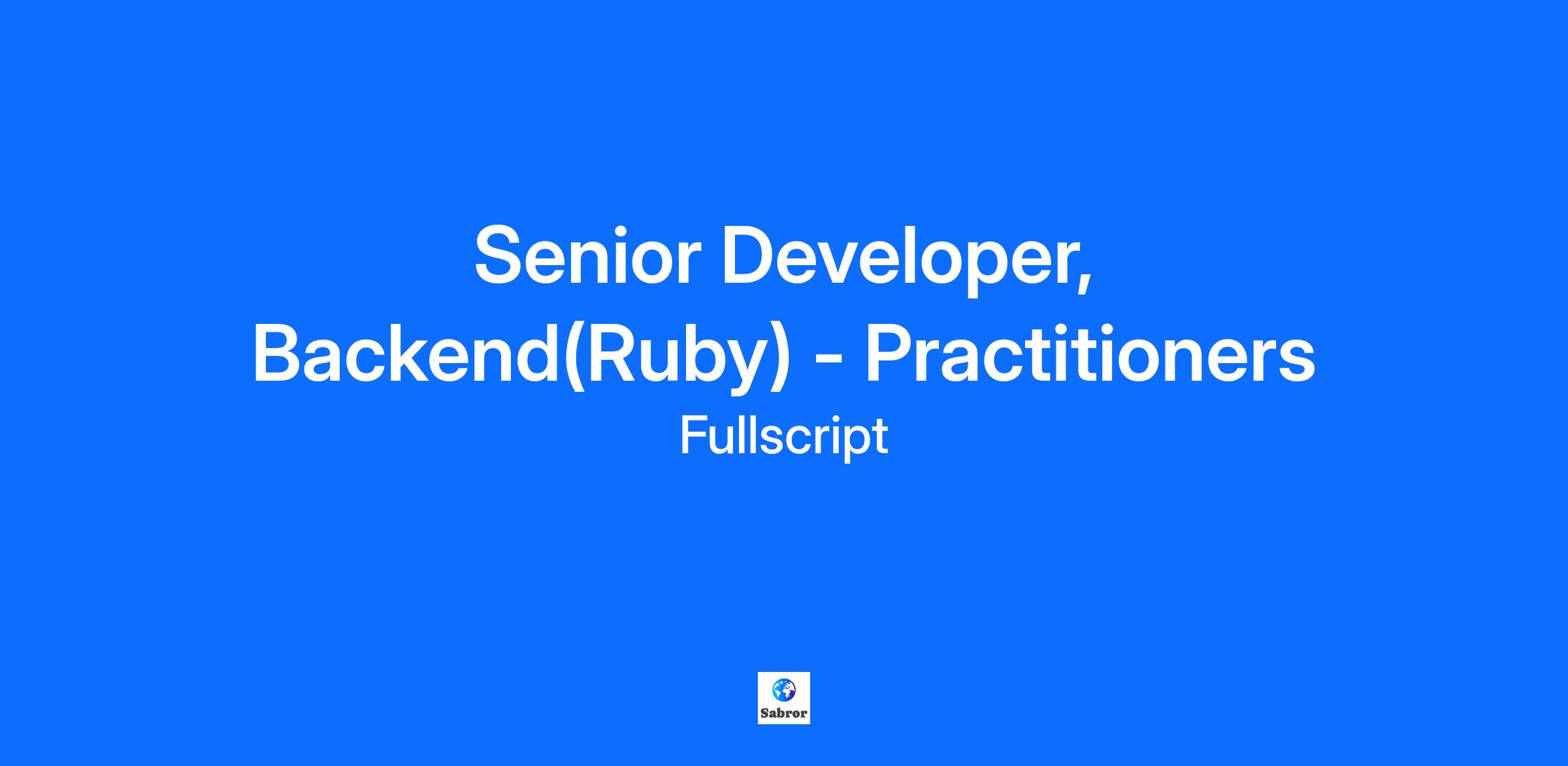 Senior Developer, Backend(Ruby) - Practitioners

Fullscript

Sabror